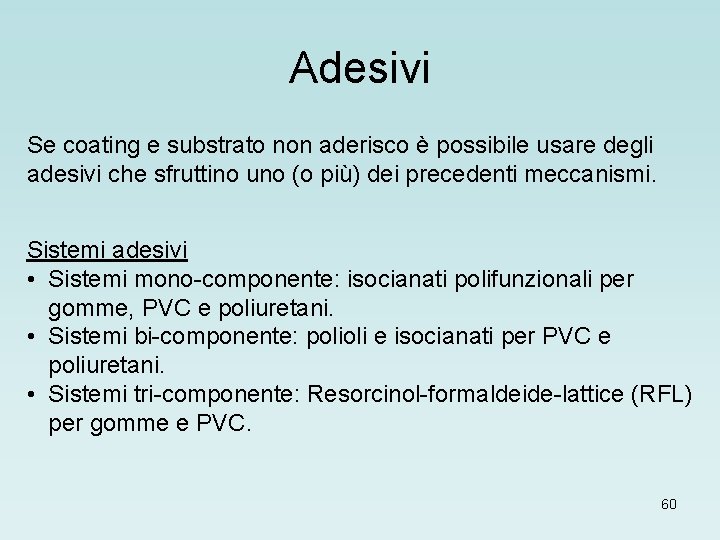 Adesivi

Se coating e substrato non aderisco è possibile usare degli adesivi che sfruttino uno (o più) dei precedenti meccanismi.

Sistemi adesivi
• Sistemi mono-componente: isocianati polifunzionali per gomme, PVC e poliuretani.
• Sistemi bi-componente: polioli e isocianati per PVC e poliuretani.
• Sistemi tri-componente: Resorcinol-formaldeide-lattice (RFL) per gomme e PVC.

60